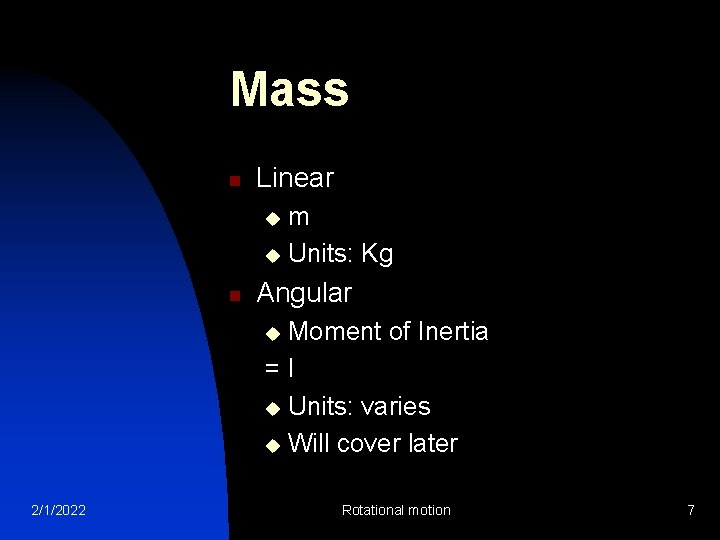 Mass

Linear
m
Units: Kg
Angular
Moment of Inertia = I
Units: varies
Will cover later

2/1/2022

Rotational motion

7